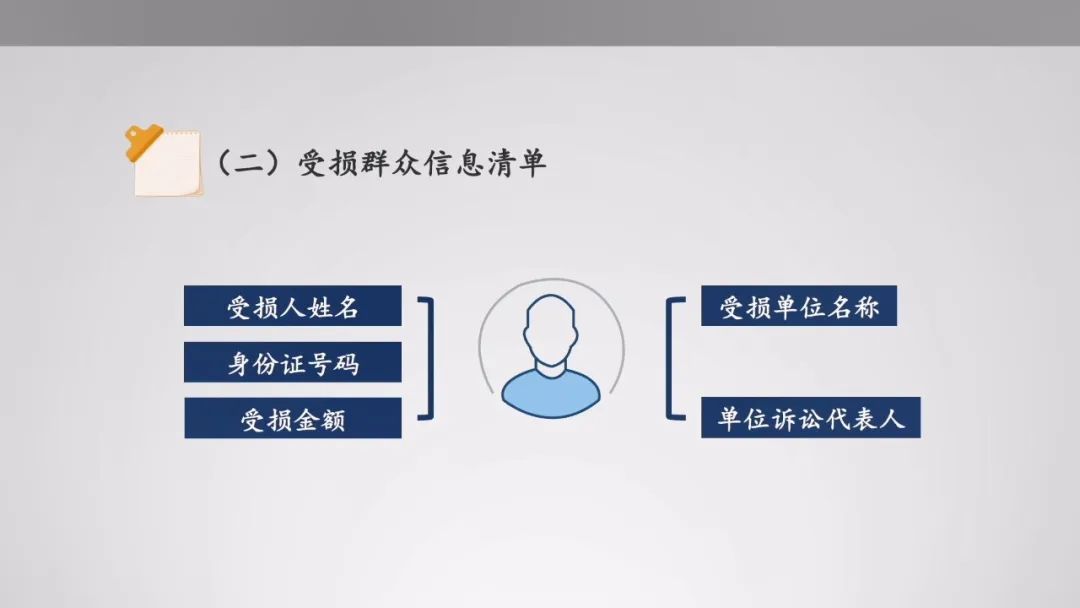 （二）受损群众信息清单

受损人姓名

身份证号码

受损金额

受损单位名称

单位诉讼代表人